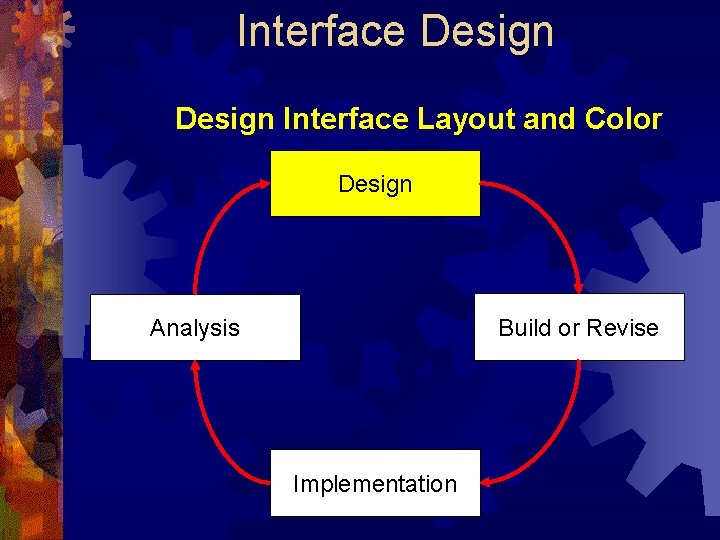 Interface Design

Design Interface Layout and Color

Design

Analysis

Build or Revise

Implementation